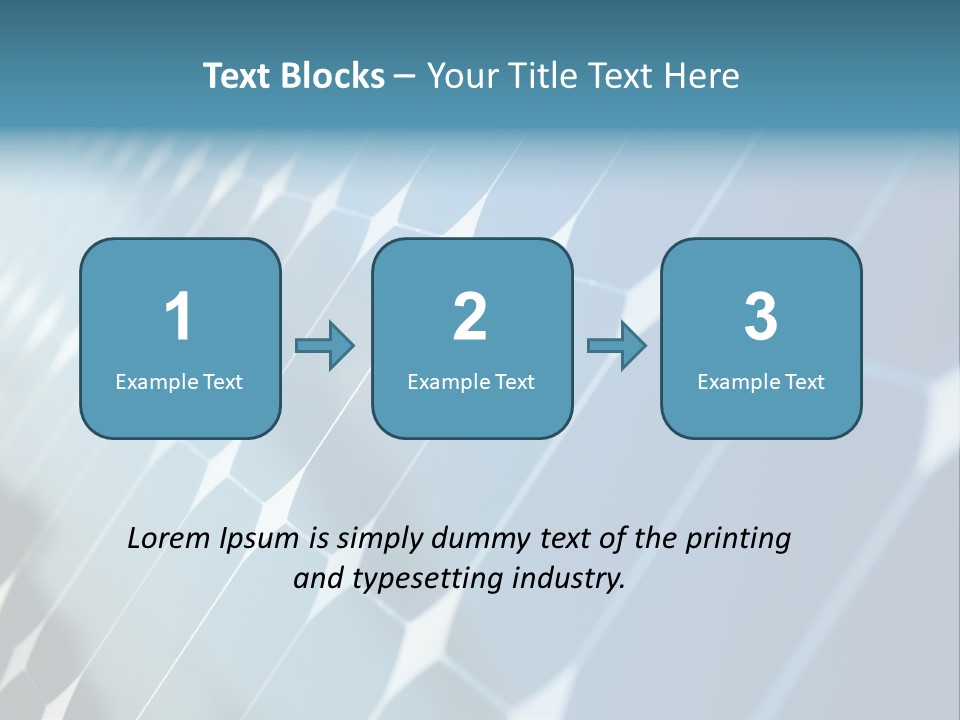 Text Blocks – Your Title Text Here

1
Example Text

2
Example Text

3
Example Text

Lorem Ipsum is simply dummy text of the printing and typesetting industry.